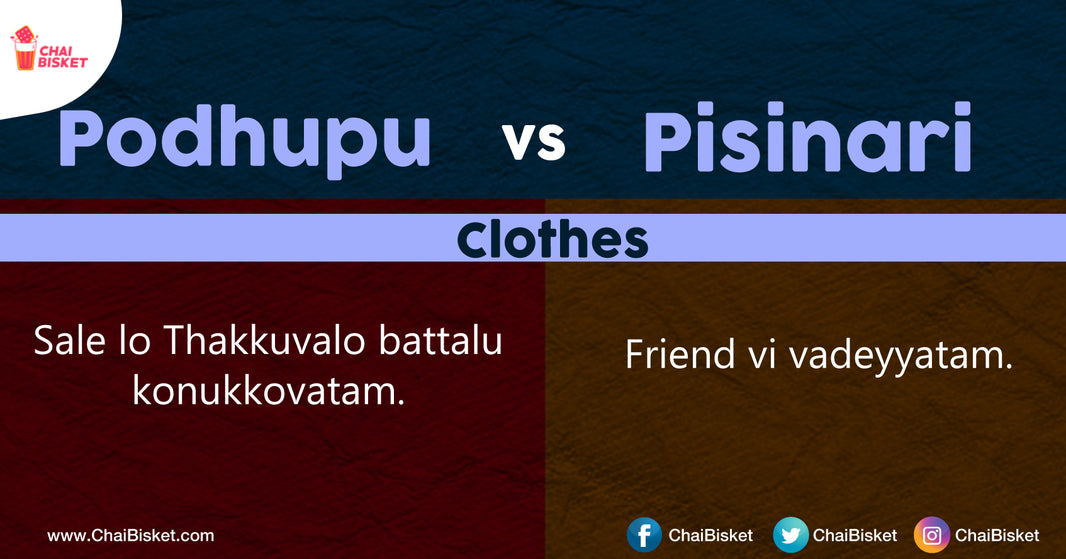 CHAI BISKET

Podhupu vs Pisinari

Clothes

Sale lo Thakkuvalo battalu konukkovatam.

Friend vi vadeyyatam.

www.ChaiBisket.com

ChaiBisket ChaiBisket ChaiBisket